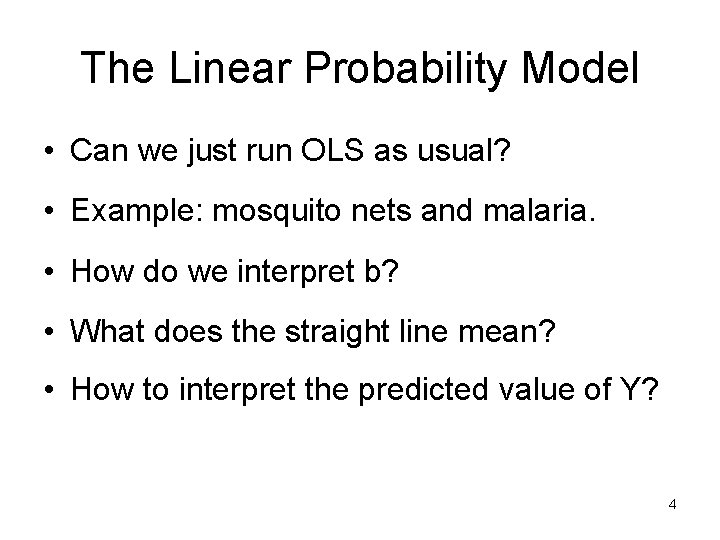 The Linear Probability Model

• Can we just run OLS as usual?

• Example: mosquito nets and malaria.

• How do we interpret b?

• What does the straight line mean?

• How to interpret the predicted value of Y?

4